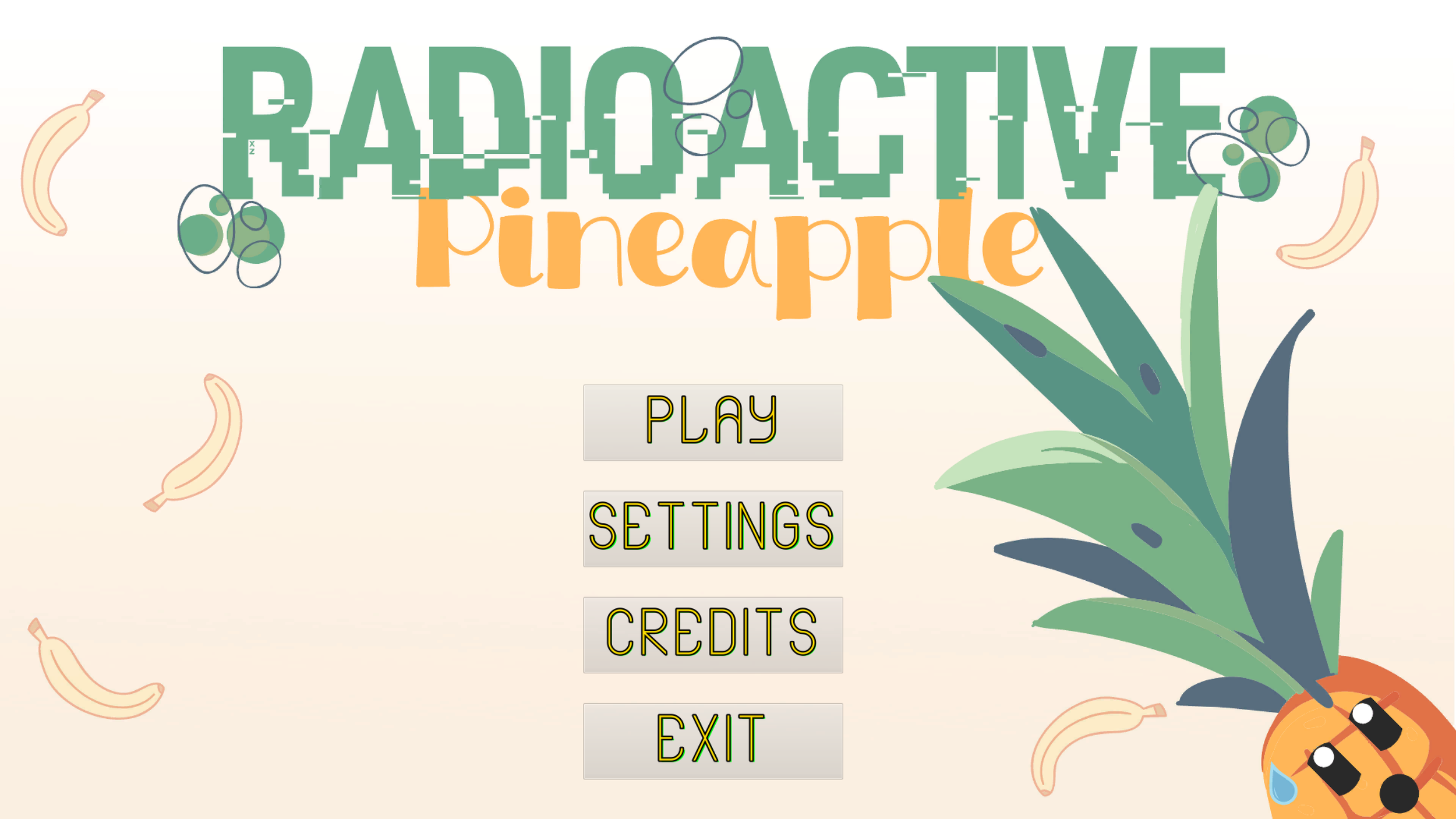 RADIOACTIVE
Pineapple

PLAY

SETTINGS

CREDITS

EXIT